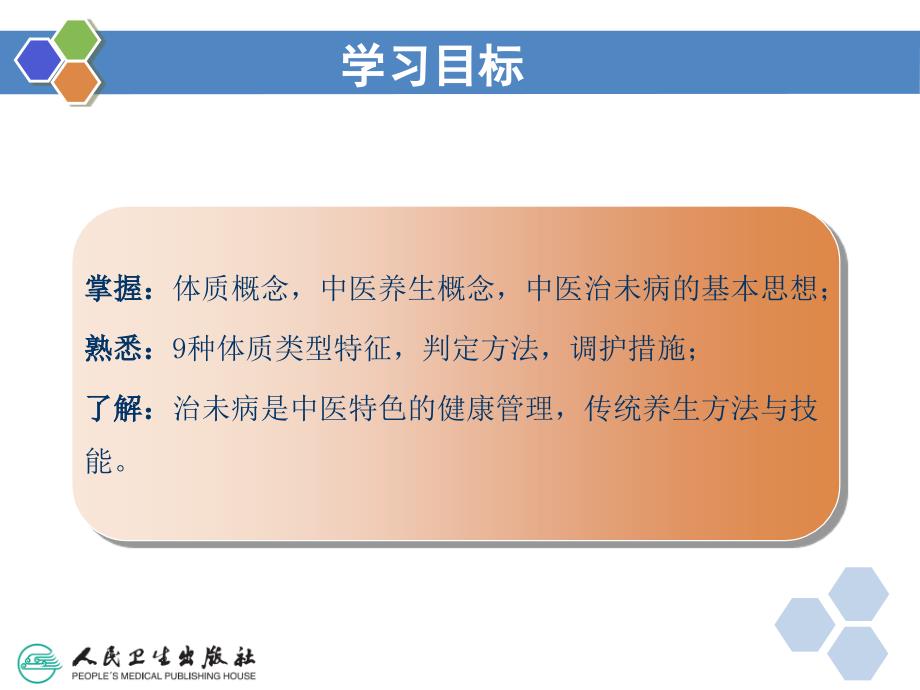 学习目标

掌握：体质概念，中医养生概念，中医治未病的基本思想；

熟悉：9种体质类型特征，判定方法，调护措施；

了解：治未病是中医特色的健康管理，传统养生方法与技能。

人民卫生出版社
PEOPLE'S MEDICAL PUBLISHING HOUSE